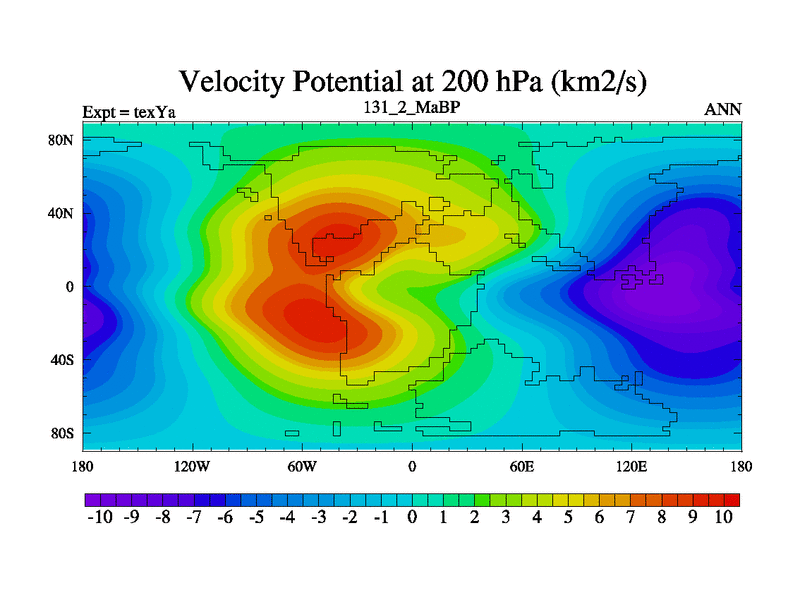 Velocity Potential at 200 hPa (km2/s)

Expt = texYa

131_2_MaBP

ANN

80N
40N
0
40S
80S

180 120W 60W 0 60E 120E 180

-10 -9 -8 -7 -6 -5 -4 -3 -2 -1 0 1 2 3 4 5 6 7 8 9 10